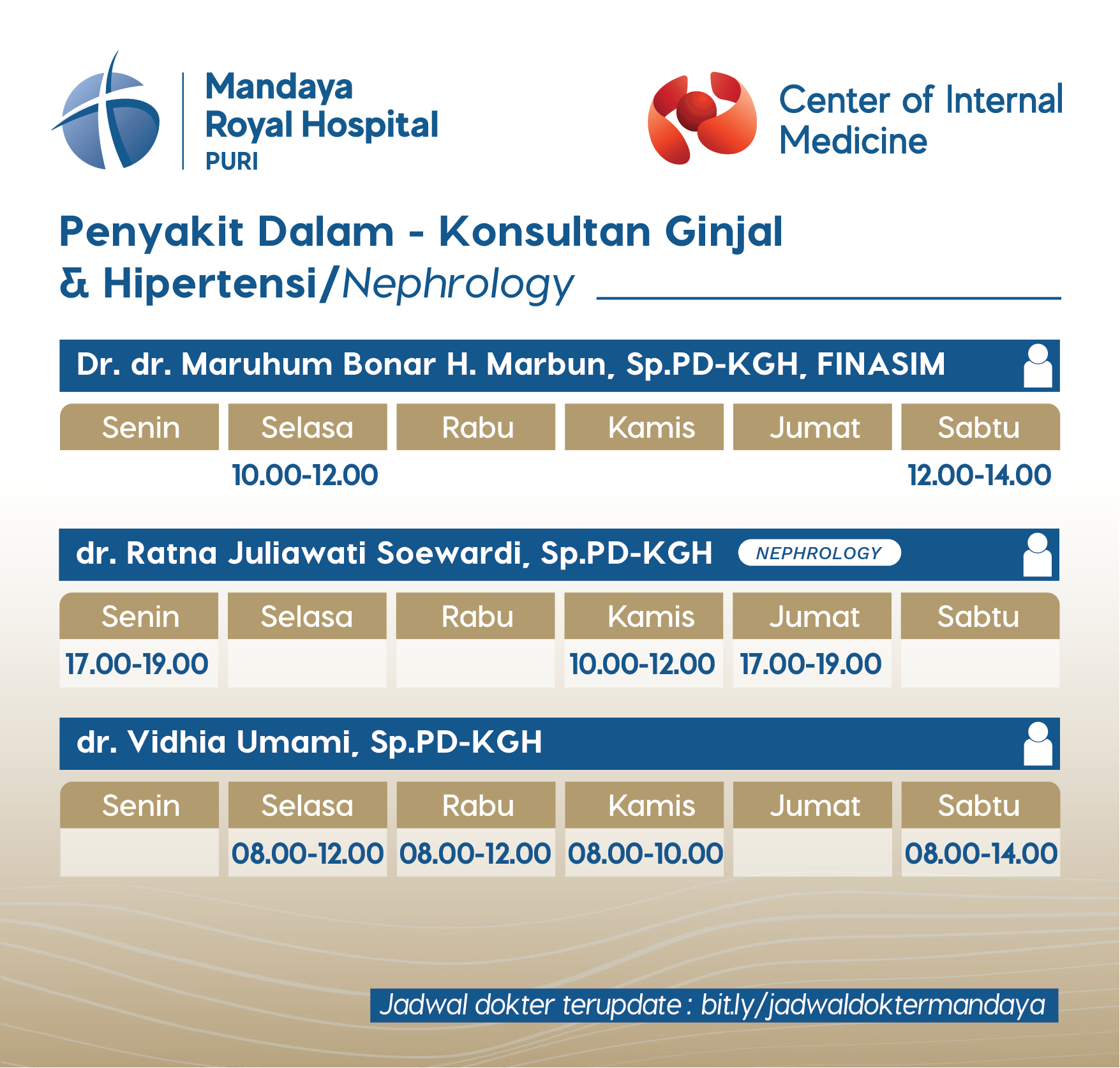 Mandaya Royal Hospital PURI

Center of Internal Medicine

Penyakit Dalam - Konsultan Ginjal & Hipertensi/Nephrology

Dr. dr. Maruhum Bonar H. Marbun, Sp.PD-KGH, FINASIM

| Senin | Selasa | Rabu | Kamis | Jumat | Sabtu |
|---|---|---|---|---|---|
| | 10.00-12.00 | | | | 12.00-14.00 |

dr. Ratna Juliawati Soewardi, Sp.PD-KGH NEPHROLOGY

| Senin | Selasa | Rabu | Kamis | Jumat | Sabtu |
|---|---|---|---|---|---|
| 17.00-19.00 | | | 10.00-12.00 | 17.00-19.00 | |

dr. Vidhia Umami, Sp.PD-KGH

| Senin | Selasa | Rabu | Kamis | Jumat | Sabtu |
|---|---|---|---|---|---|
| | 08.00-12.00 | 08.00-12.00 | 08.00-10.00 | | 08.00-14.00 |

Jadwal dokter terupdate : bit.ly/jadwaldoktermandaya